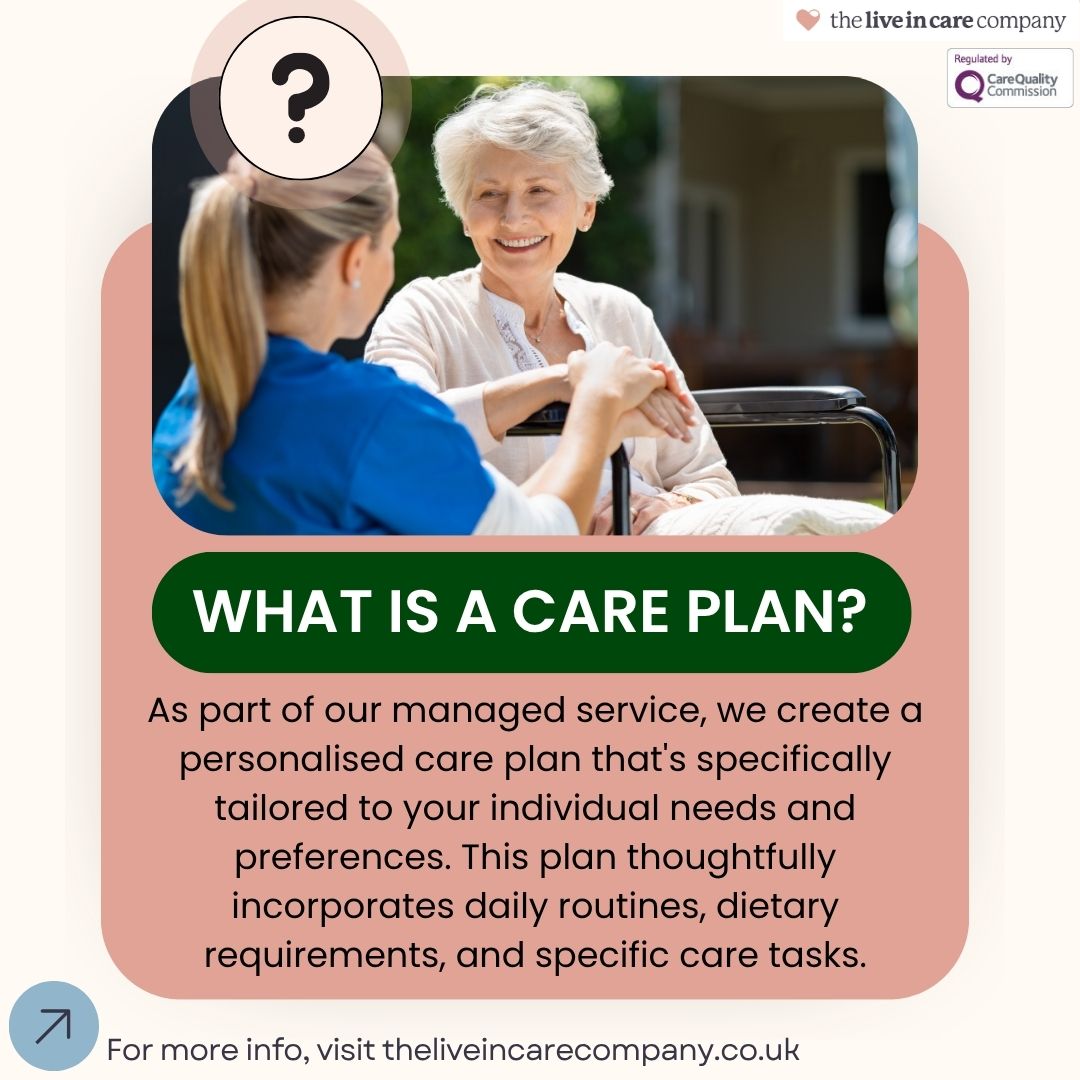 the live in care company

Regulated by
CareQuality Commission

?

WHAT IS A CARE PLAN?

As part of our managed service, we create a personalised care plan that's specifically tailored to your individual needs and preferences. This plan thoughtfully incorporates daily routines, dietary requirements, and specific care tasks.

For more info, visit theliveincarecompany.co.uk